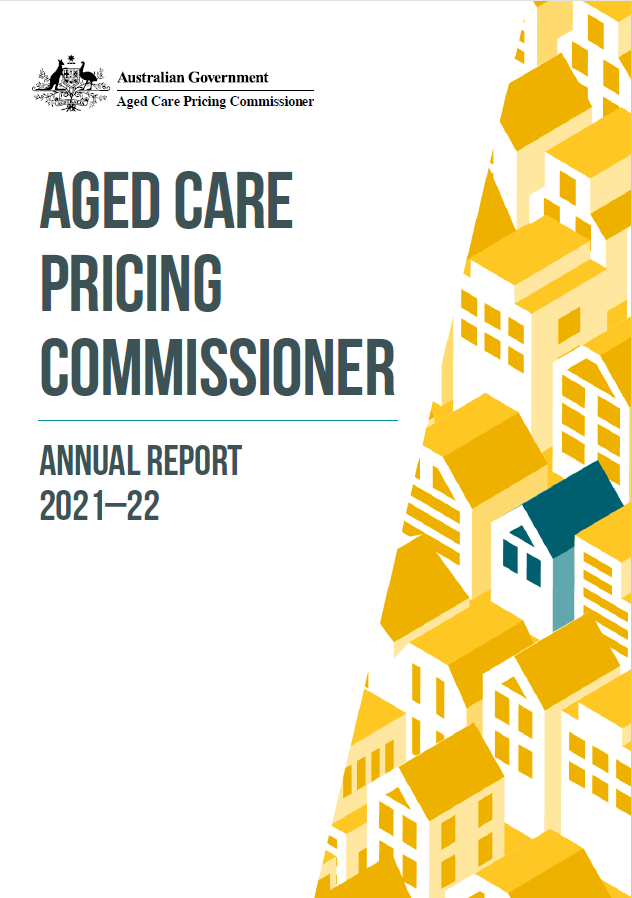 Australian Government
Aged Care Pricing Commissioner

AGED CARE PRICING COMMISSIONER

ANNUAL REPORT 2021–22